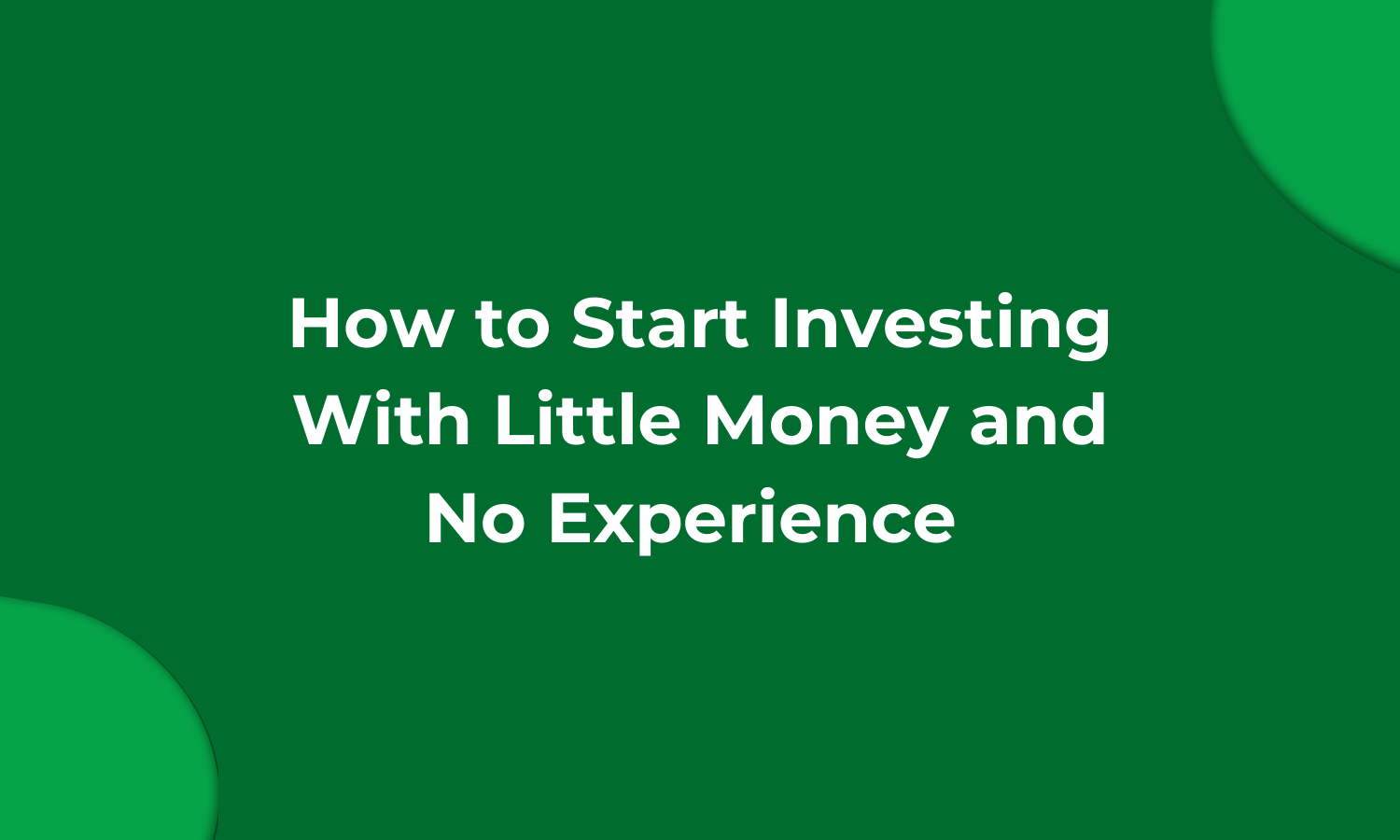 How to Start Investing With Little Money and No Experience